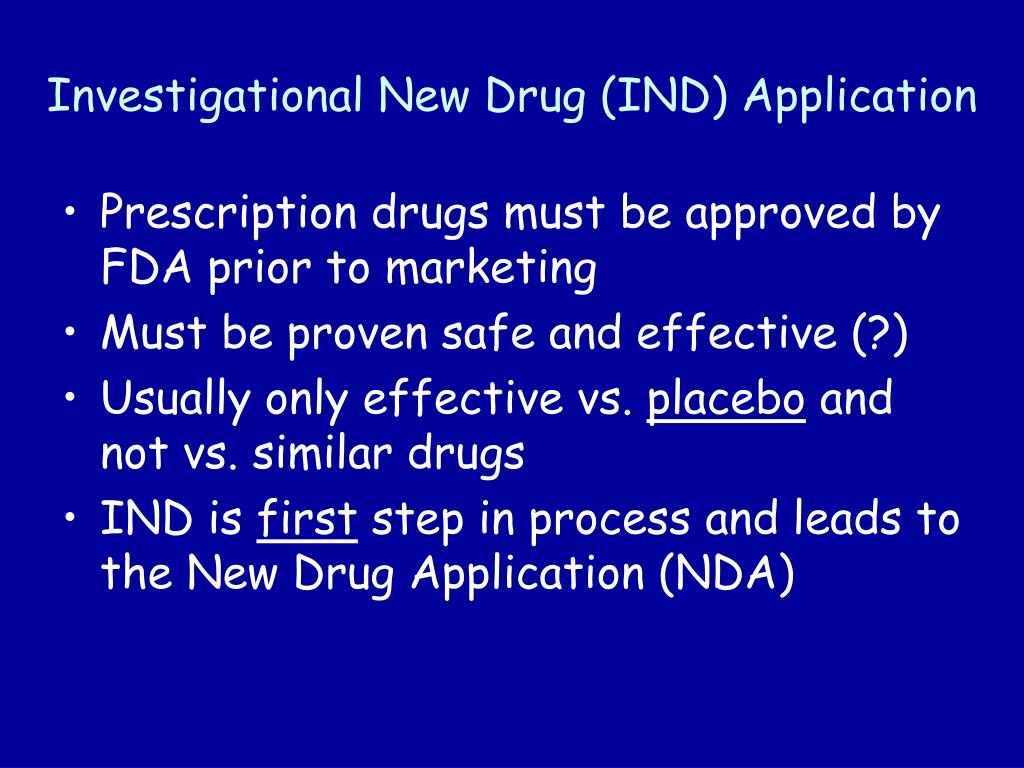 Investigational New Drug (IND) Application

• Prescription drugs must be approved by FDA prior to marketing
• Must be proven safe and effective (?)
• Usually only effective vs. placebo and not vs. similar drugs
• IND is first step in process and leads to the New Drug Application (NDA)